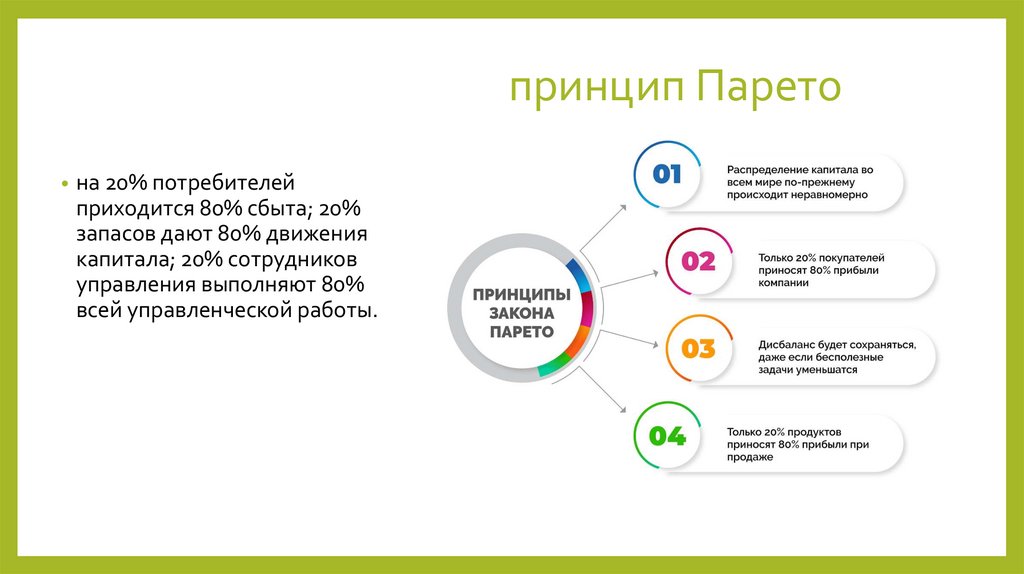 принцип Парето

• на 20% потребителей приходится 80% сбыта; 20% запасов дают 80% движения капитала; 20% сотрудников управления выполняют 80% всей управленческой работы.

ПРИНЦИПЫ ЗАКОНА ПАРЕТО

01
Распределение капитала во всем мире по-прежнему происходит неравномерно

02
Только 20% покупателей приносят 80% прибыли компании

03
Дисбаланс будет сохраняться, даже если бесполезные задачи уменьшатся

04
Только 20% продуктов приносят 80% прибыли при продаже